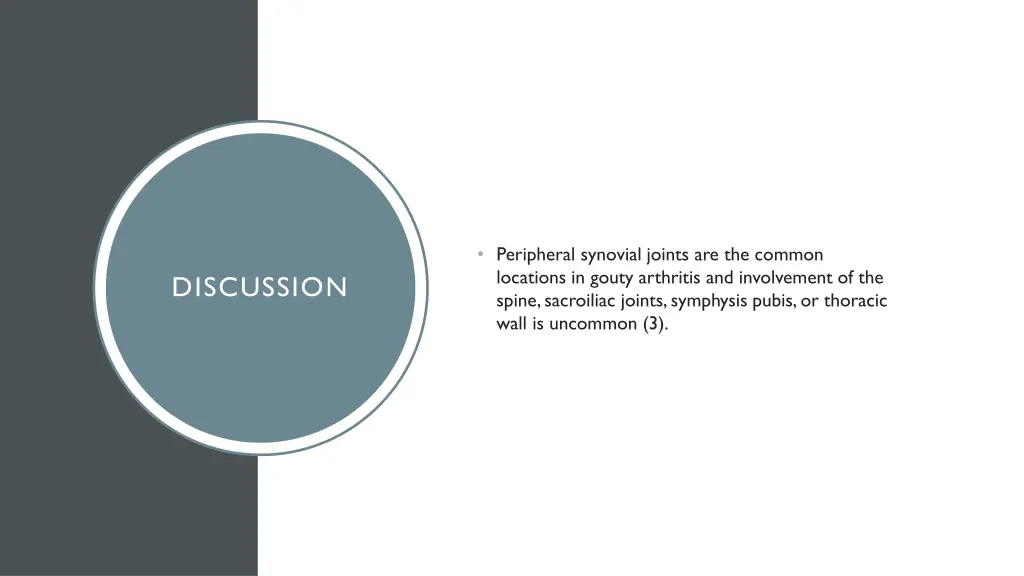 DISCUSSION

• Peripheral synovial joints are the common locations in gouty arthritis and involvement of the spine, sacroiliac joints, symphysis pubis, or thoracic wall is uncommon (3).